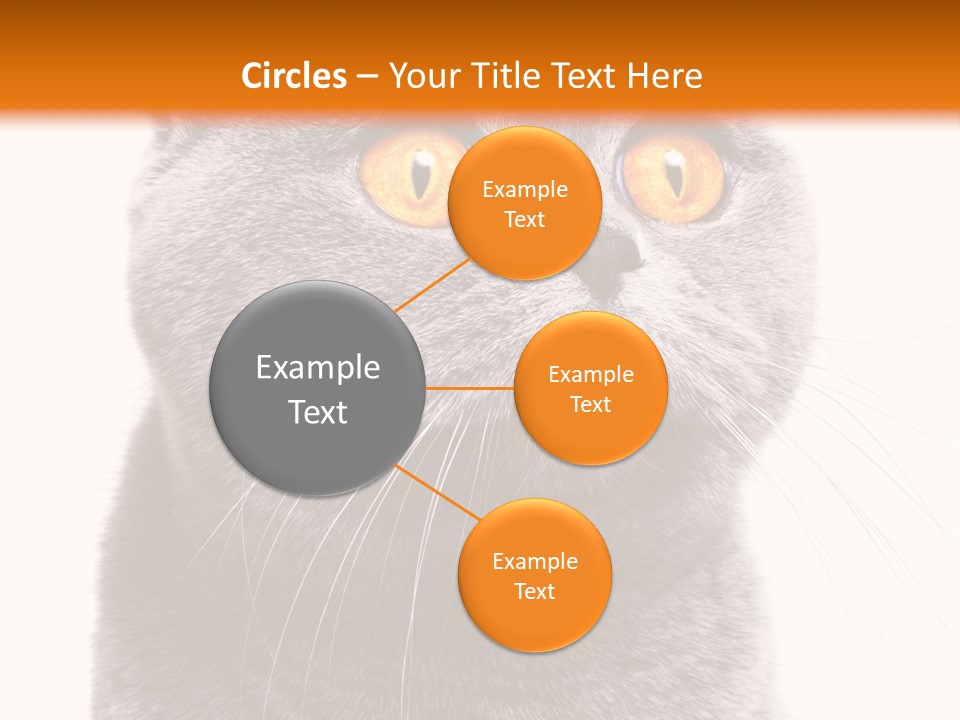 Circles – Your Title Text Here

Example Text

Example Text

Example Text

Example Text